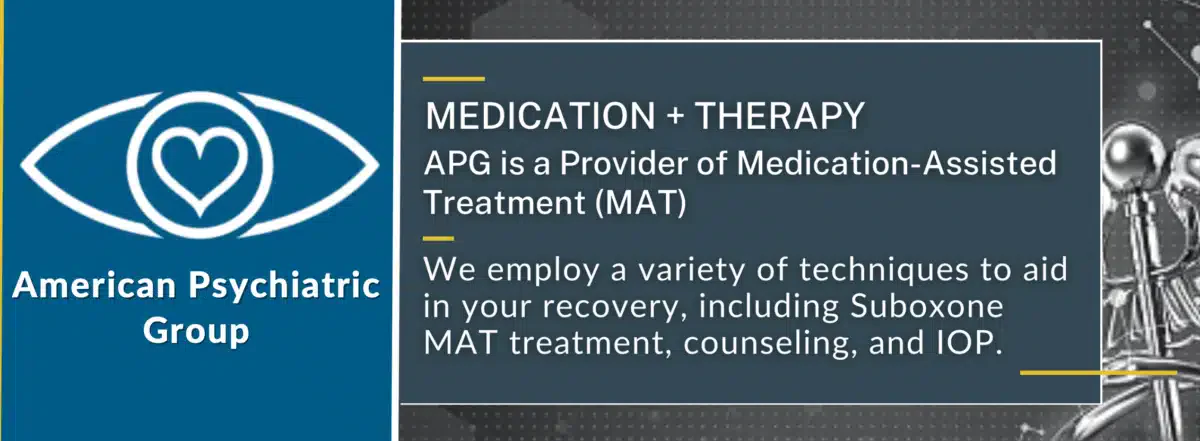 American Psychiatric Group

MEDICATION + THERAPY

APG is a Provider of Medication-Assisted Treatment (MAT)

We employ a variety of techniques to aid in your recovery, including Suboxone MAT treatment, counseling, and IOP.